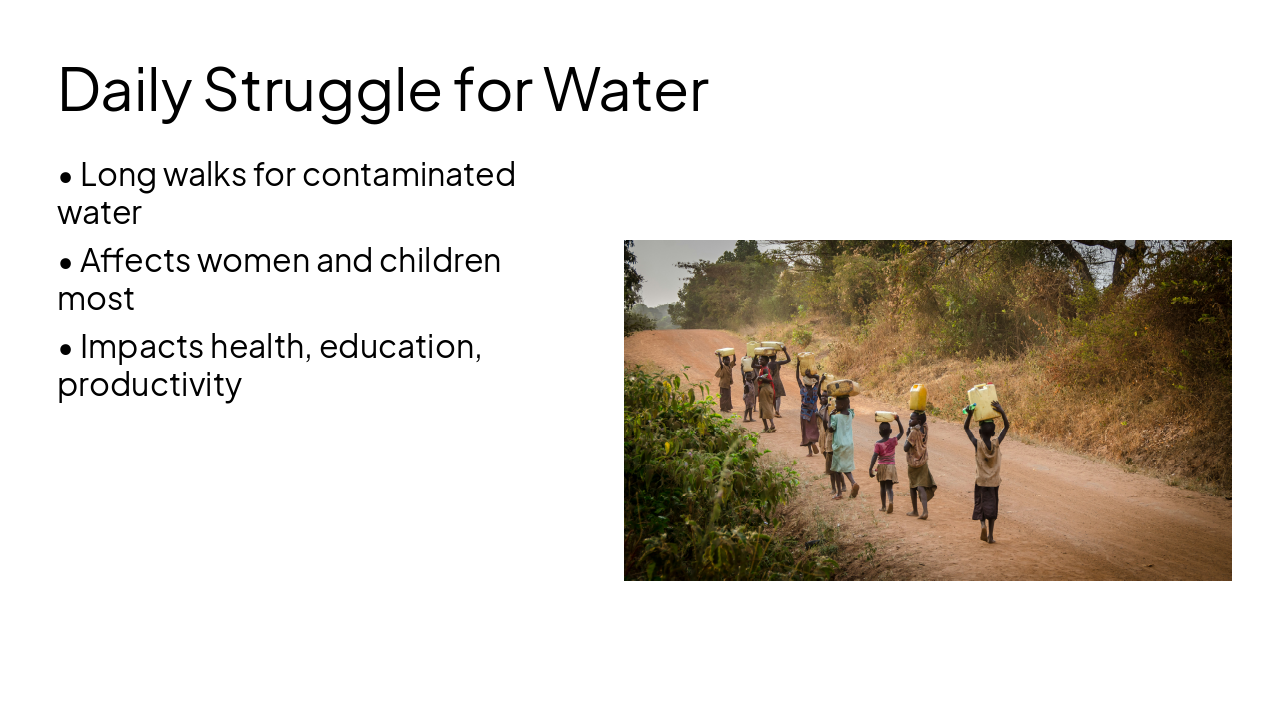 Daily Struggle for Water

• Long walks for contaminated water

• Affects women and children most

• Impacts health, education, productivity